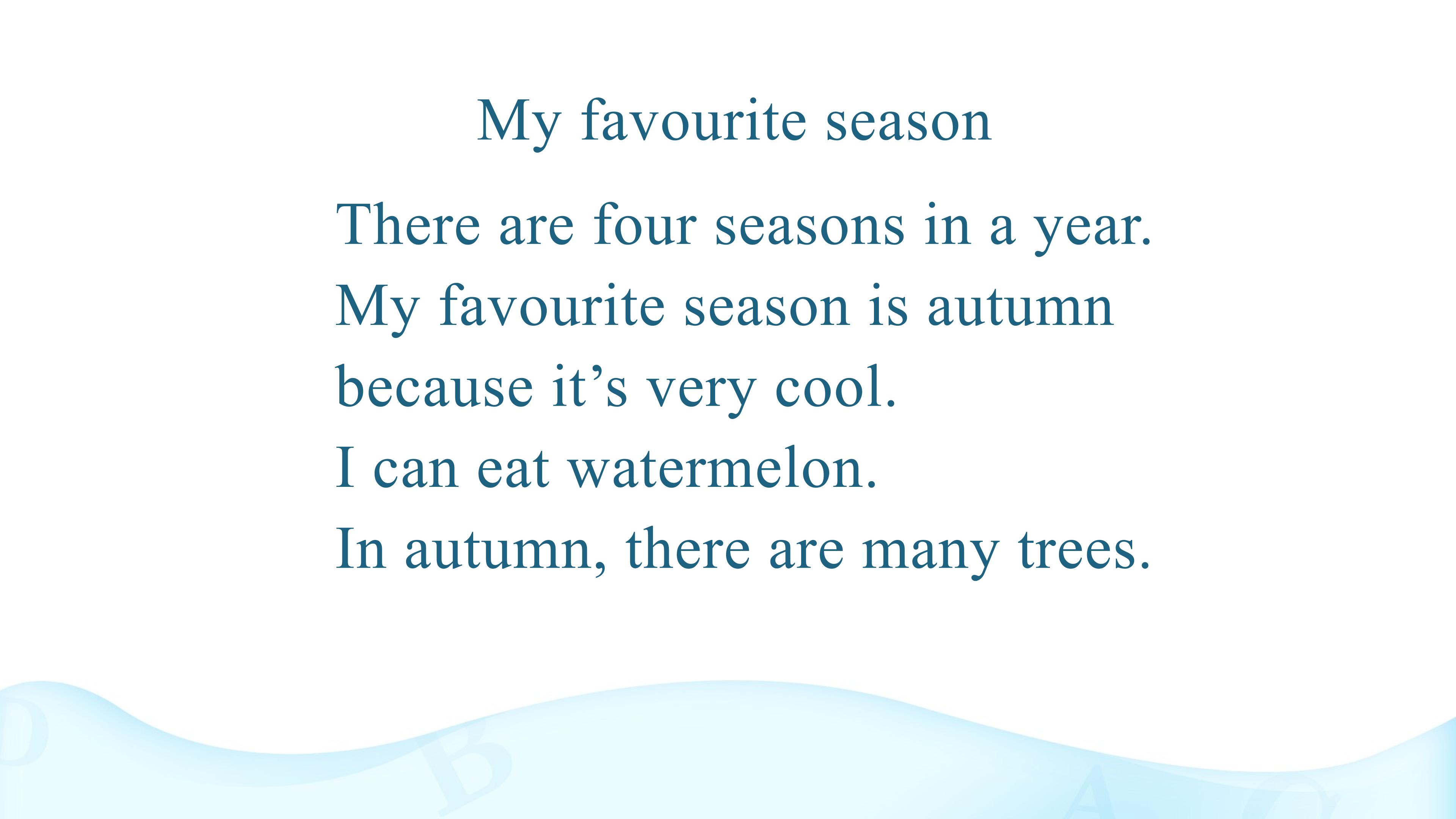 My favourite season

There are four seasons in a year.
My favourite season is autumn
because it's very cool.
I can eat watermelon.
In autumn, there are many trees.